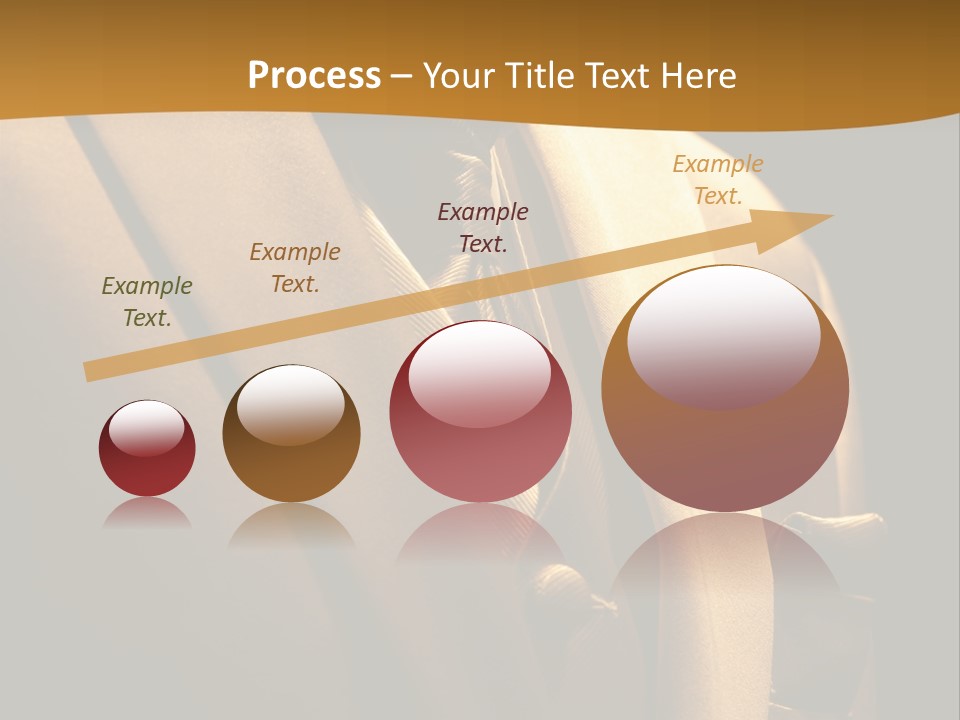 Process – Your Title Text Here

Example Text.

Example Text.

Example Text.

Example Text.